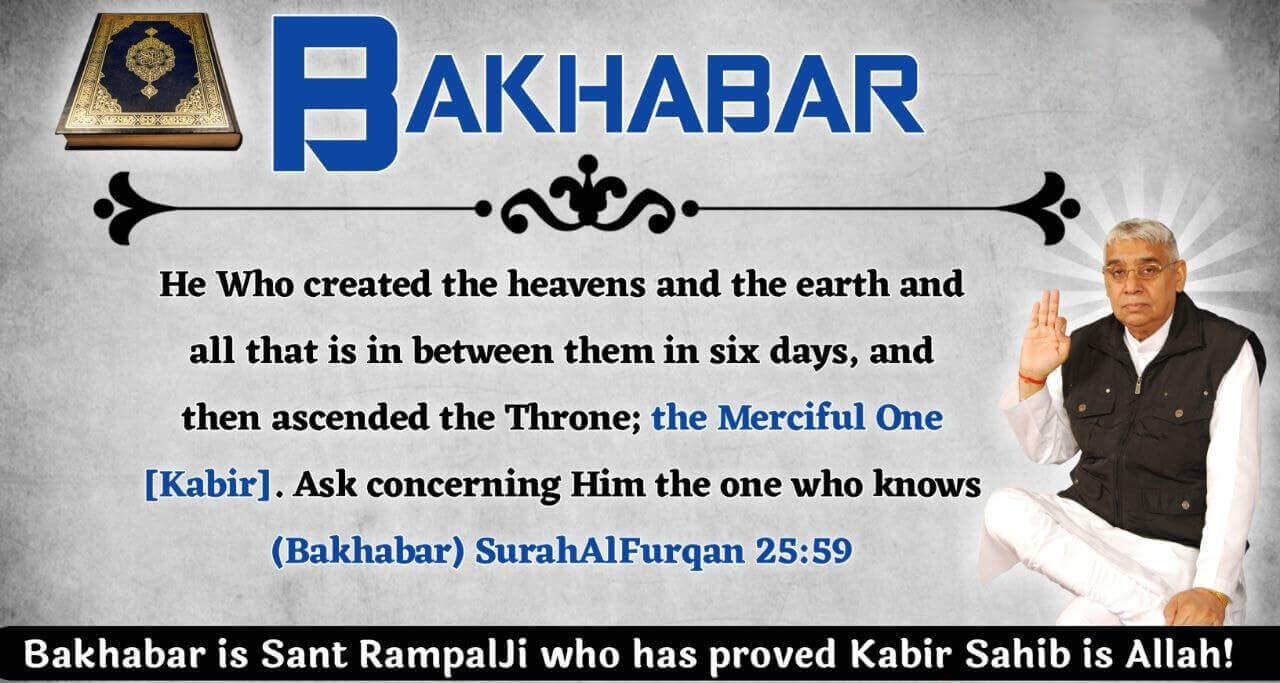 BAKHABAR

He Who created the heavens and the earth and all that is in between them in six days, and then ascended the Throne; the Merciful One [Kabir]. Ask concerning Him the one who knows (Bakhabar) SurahAlFurqan 25:59

Bakhabar is Sant RampalJi who has proved Kabir Sahib is Allah!